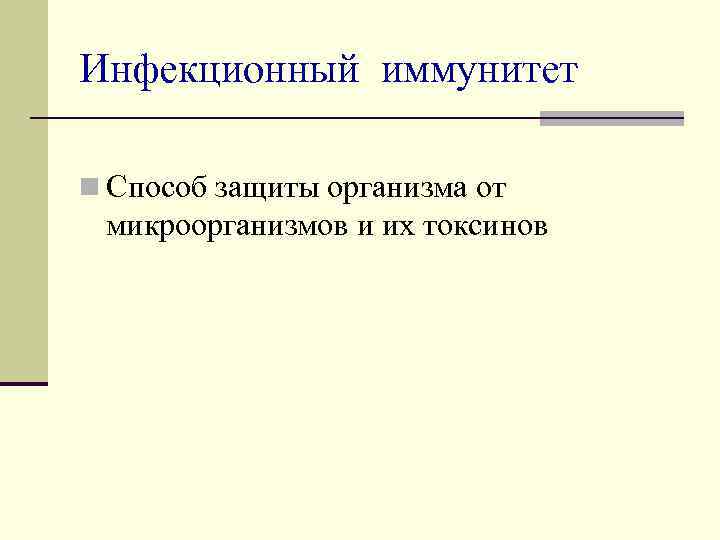 Инфекционный иммунитет

Способ защиты организма от микроорганизмов и их токсинов